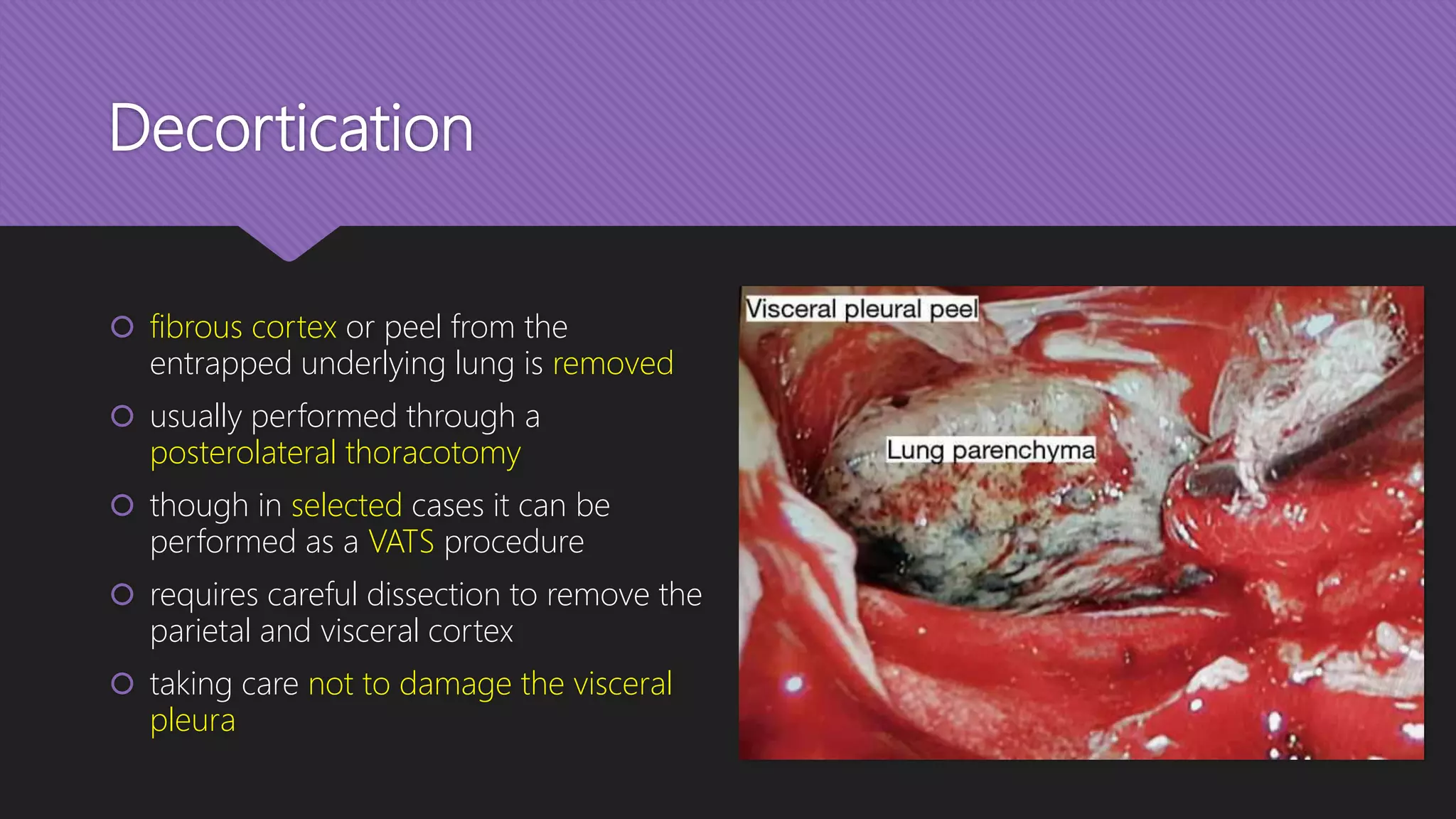 Decortication

fibrous cortex or peel from the entrapped underlying lung is removed

usually performed through a posterolateral thoracotomy

though in selected cases it can be performed as a VATS procedure

requires careful dissection to remove the parietal and visceral cortex

taking care not to damage the visceral pleura

Visceral pleural peel

Lung parenchyma